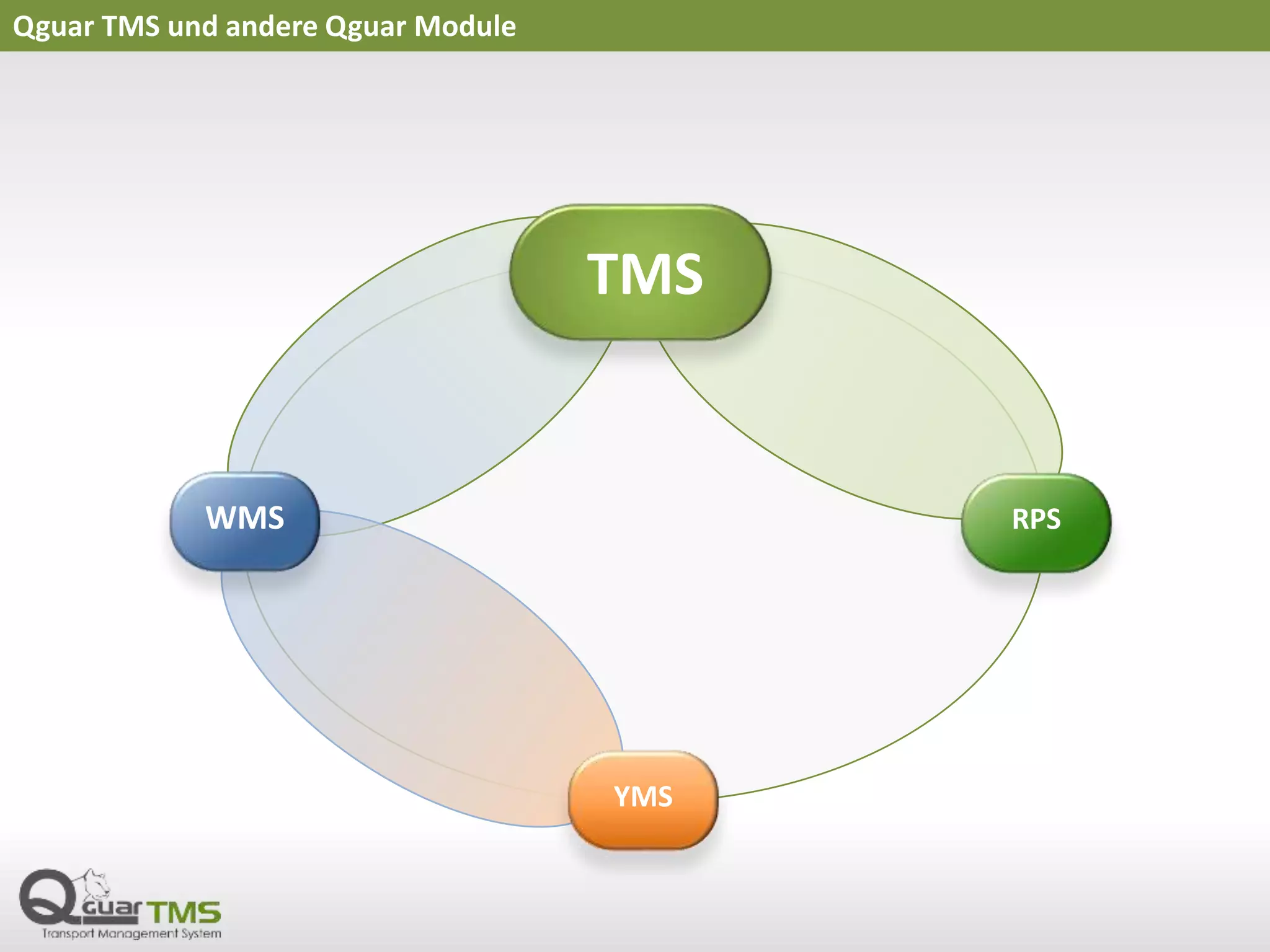 Qguar TMS und andere Qguar Module

TMS

WMS

RPS

YMS

Qguar TMS
Transport Management System